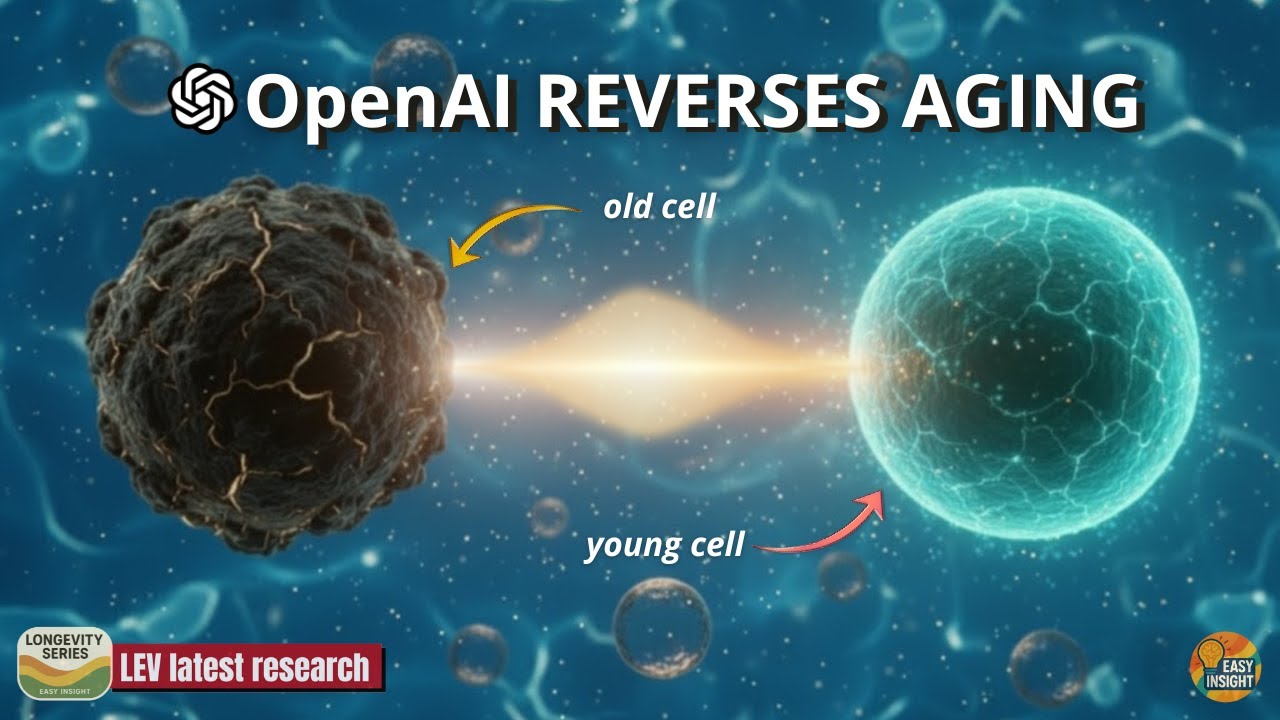 OpenAI REVERSES AGING

old cell

young cell

LONGEVITY SERIES
EASY INSIGHT

LEV latest research

EASY INSIGHT